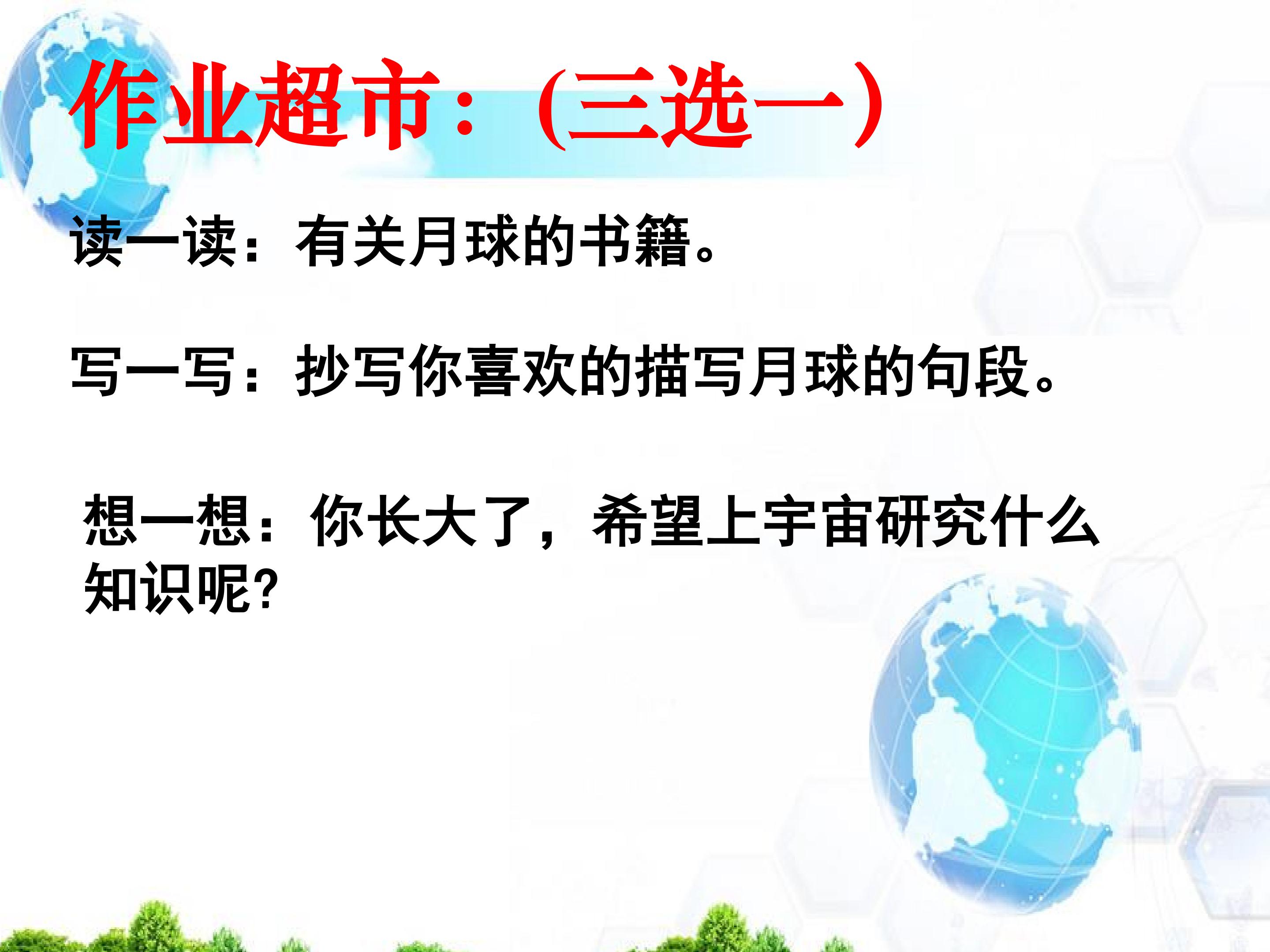 作业超市：(三选一)

读一读：有关月球的书籍。

写一写：抄写你喜欢的描写月球的句段。

想一想：你长大了，希望上宇宙研究什么知识呢?